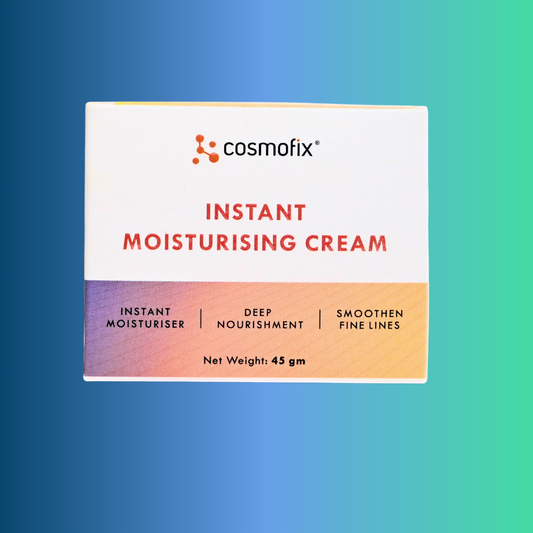 cosmofix®

INSTANT
MOISTURISING CREAM

INSTANT MOISTURISER | DEEP NOURISHMENT | SMOOTHEN FINE LINES

Net Weight: 45 gm